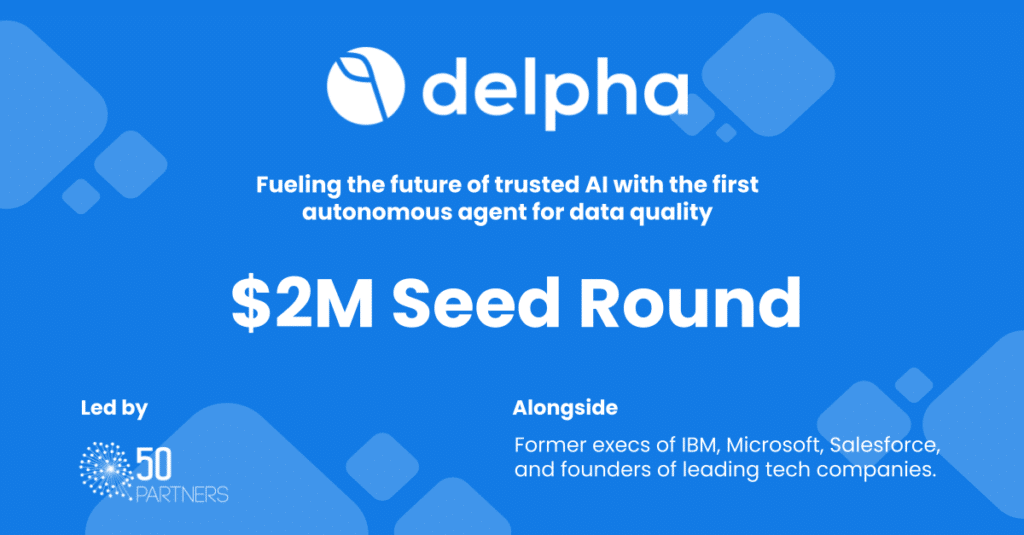 delpha

Fueling the future of trusted AI with the first autonomous agent for data quality

$2M Seed Round

Led by

50 PARTNERS

Alongside

Former execs of IBM, Microsoft, Salesforce, and founders of leading tech companies.